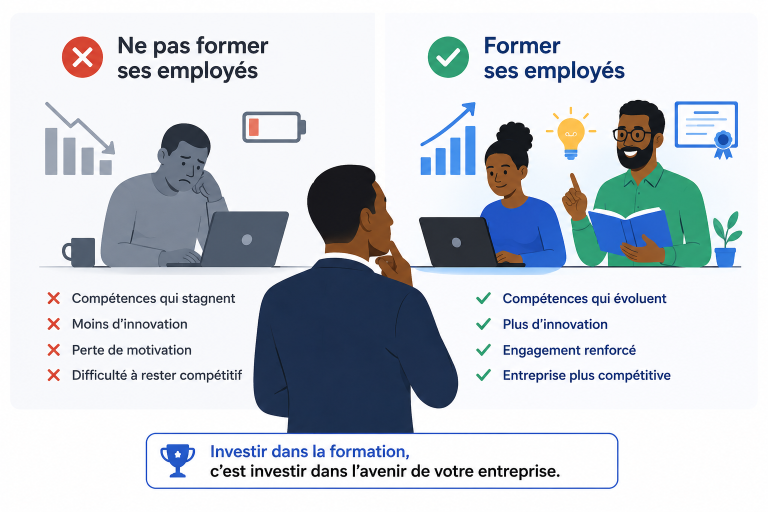 Ne pas former ses employés

Compétences qui stagnent
Moins d'innovation
Perte de motivation
Difficulté à rester compétitif

Former ses employés

Compétences qui évoluent
Plus d'innovation
Engagement renforcé
Entreprise plus compétitive

Investir dans la formation, c'est investir dans l'avenir de votre entreprise.